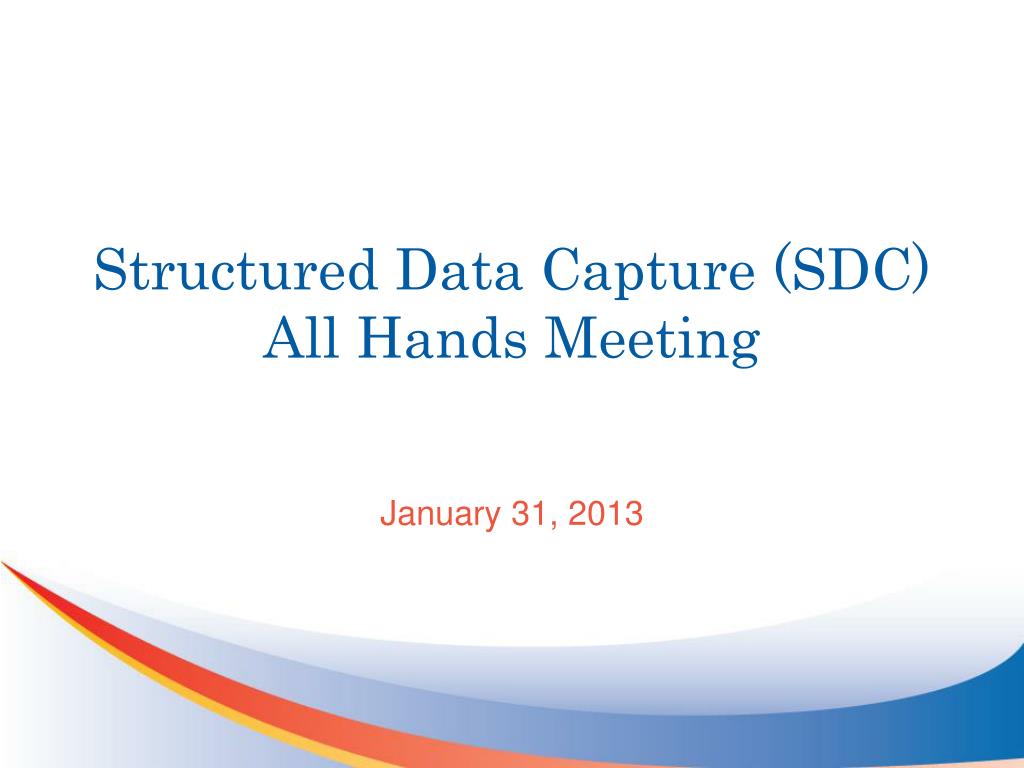 Structured Data Capture (SDC)
All Hands Meeting

January 31, 2013